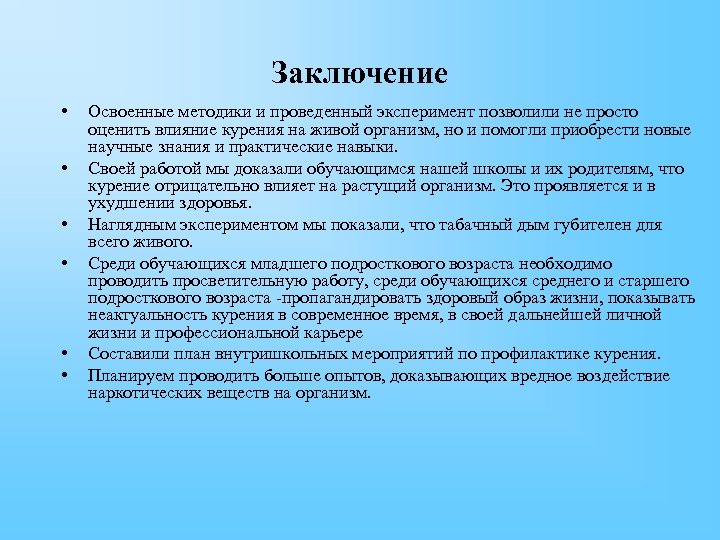 Заключение

• Освоенные методики и проведенный эксперимент позволили не просто оценить влияние курения на живой организм, но и помогли приобрести новые научные знания и практические навыки.
• Своей работой мы доказали обучающимся нашей школы и их родителям, что курение отрицательно влияет на растущий организм. Это проявляется и в ухудшении здоровья.
• Наглядным экспериментом мы показали, что табачный дым губителен для всего живого.
• Среди обучающихся младшего подросткового возраста необходимо проводить просветительную работу, среди обучающихся среднего и старшего подросткового возраста -пропагандировать здоровый образ жизни, показывать неактуальность курения в современное время, в своей дальнейшей личной жизни и профессиональной карьере
• Составили план внутришкольных мероприятий по профилактике курения.
• Планируем проводить больше опытов, доказывающих вредное воздействие наркотических веществ на организм.